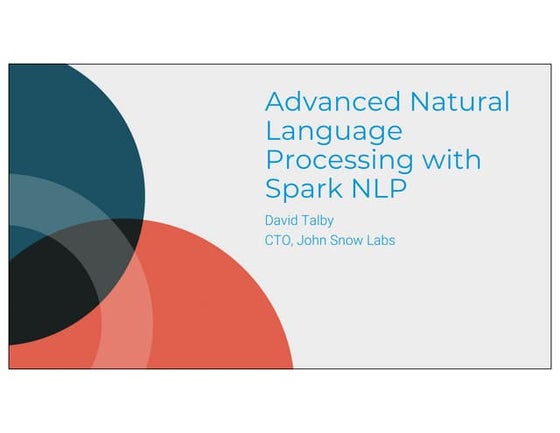 Advanced Natural Language Processing with Spark NLP

David Talby
CTO, John Snow Labs